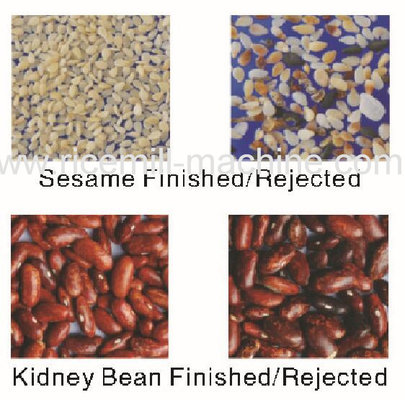 www.ricemill-machine.com
Sesame Finished/Rejected

Kidney Bean Finished/Rejected